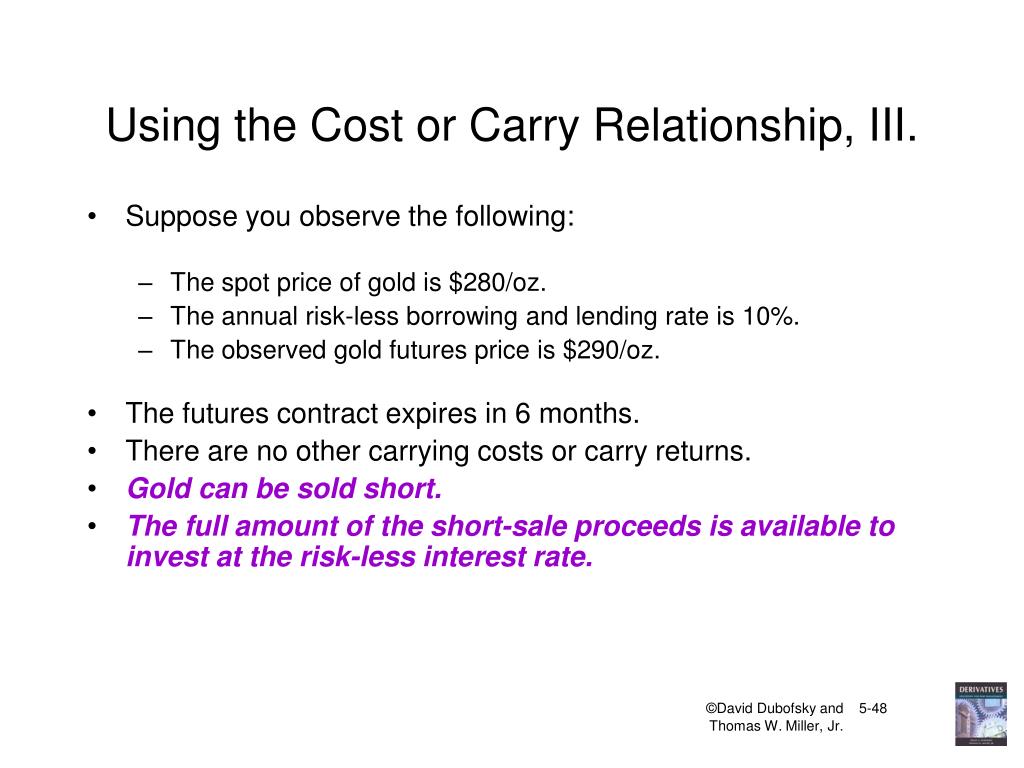 Using the Cost or Carry Relationship, III.

• Suppose you observe the following:

– The spot price of gold is \$280/oz.
– The annual risk-less borrowing and lending rate is 10%.
– The observed gold futures price is \$290/oz.

• The futures contract expires in 6 months.
• There are no other carrying costs or carry returns.
• Gold can be sold short.
• The full amount of the short-sale proceeds is available to invest at the risk-less interest rate.

©David Dubofsky and Thomas W. Miller, Jr.

5-48

DERIVATIVES